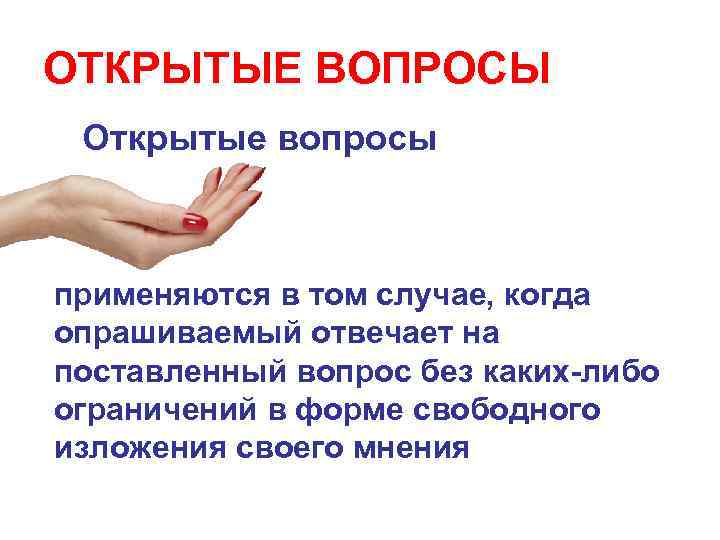 ОТКРЫТЫЕ ВОПРОСЫ

Открытые вопросы

применяются в том случае, когда опрашиваемый отвечает на поставленный вопрос без каких-либо ограничений в форме свободного изложения своего мнения